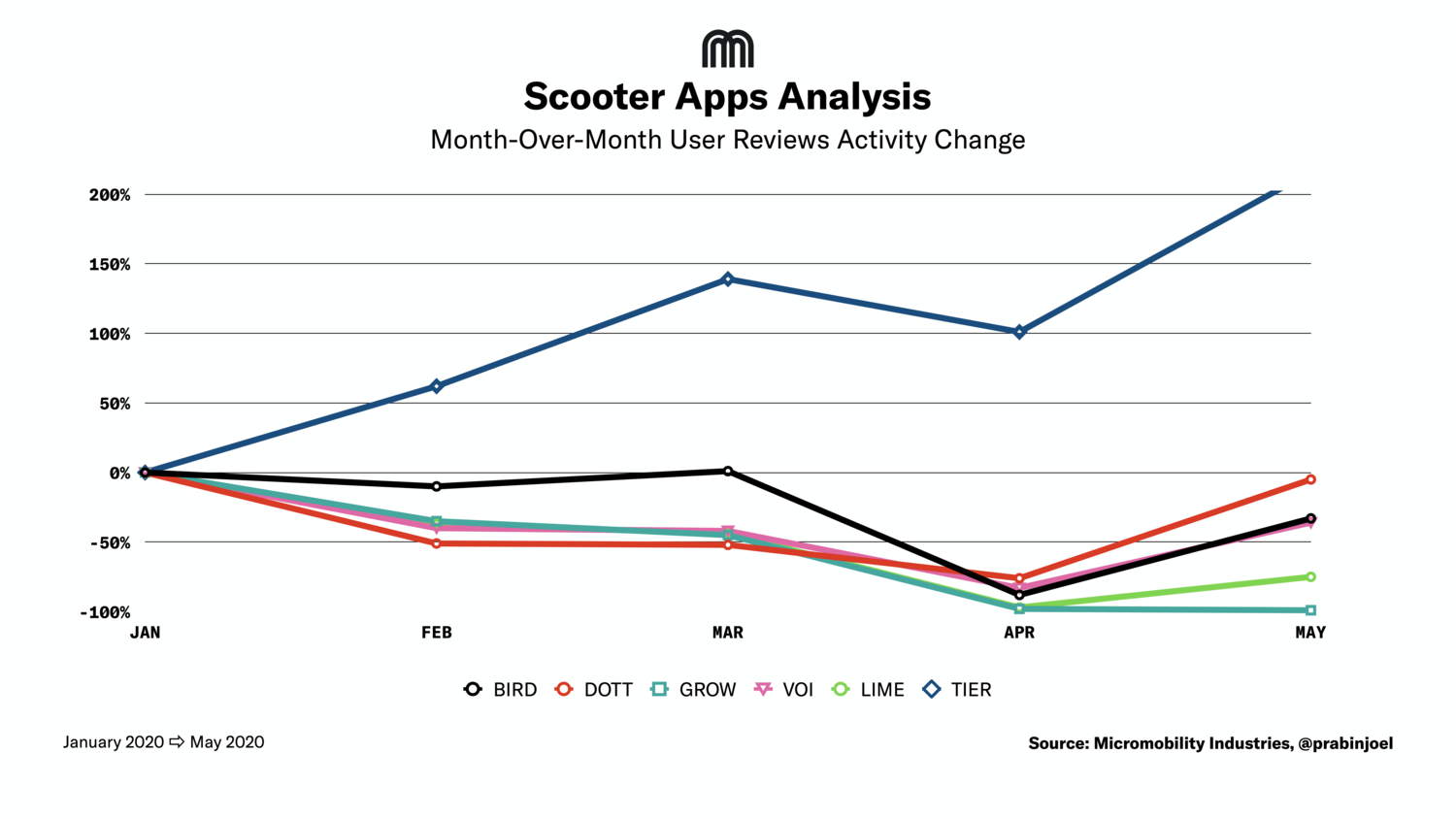 Scooter Apps Analysis
Month-Over-Month User Reviews Activity Change

200%
150%
100%
50%
0%
-50%
-100%
JAN
FEB
MAR
APR
MAY

BIRD DOTT GROW VOI LIME TIER

January 2020 ⇨ May 2020

Source: Micromobility Industries, @prabinjoel